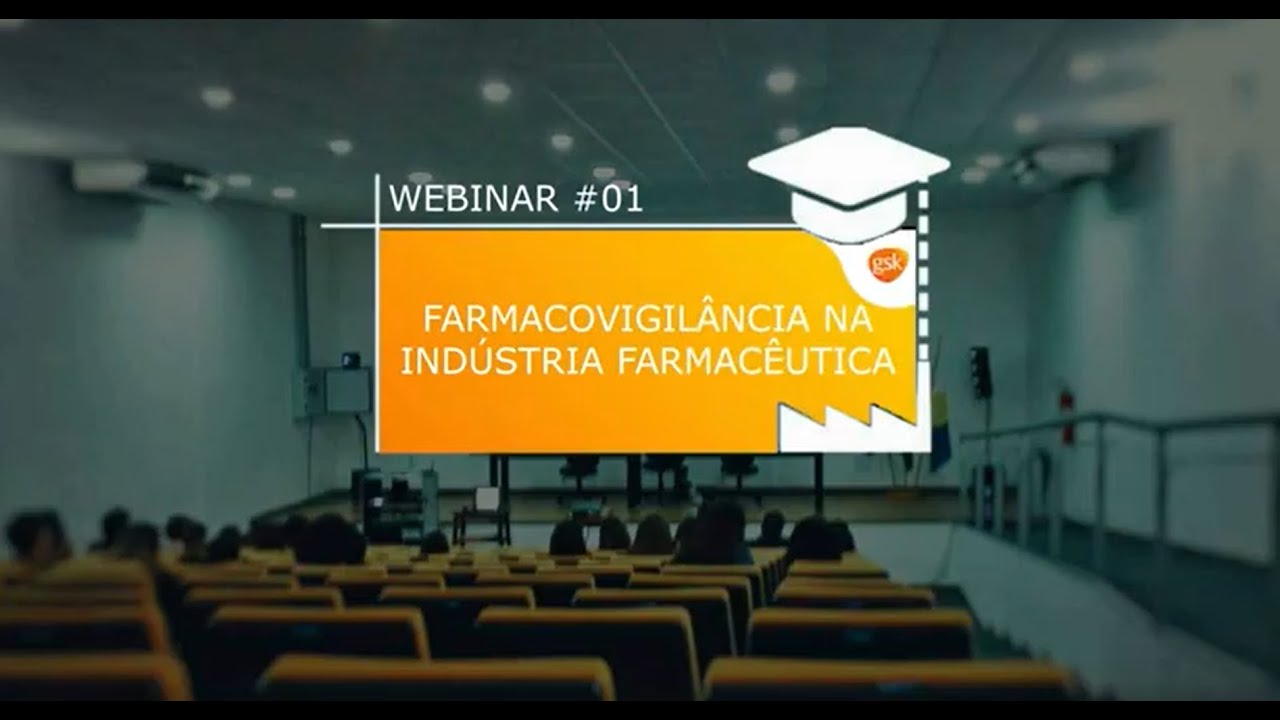 WEBINAR #01

gsk

FARMACOVIGILÂNCIA NA INDÚSTRIA FARMACÊUTICA